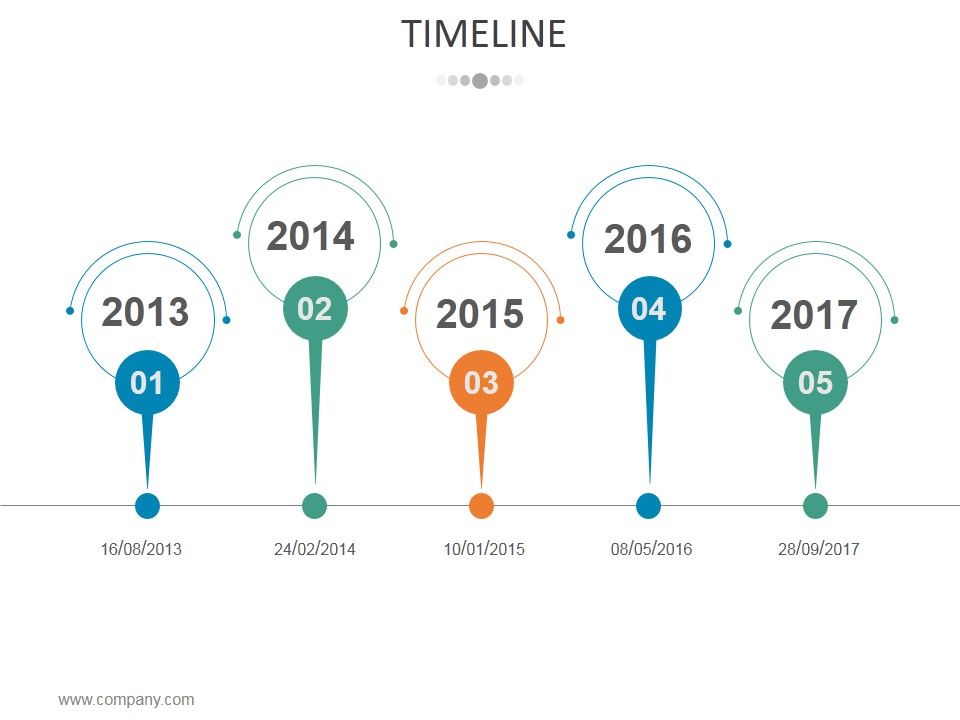 TIMELINE

2013
01
16/08/2013

2014
02
24/02/2014

2015
03
10/01/2015

2016
04
08/05/2016

2017
05
28/09/2017

www.company.com